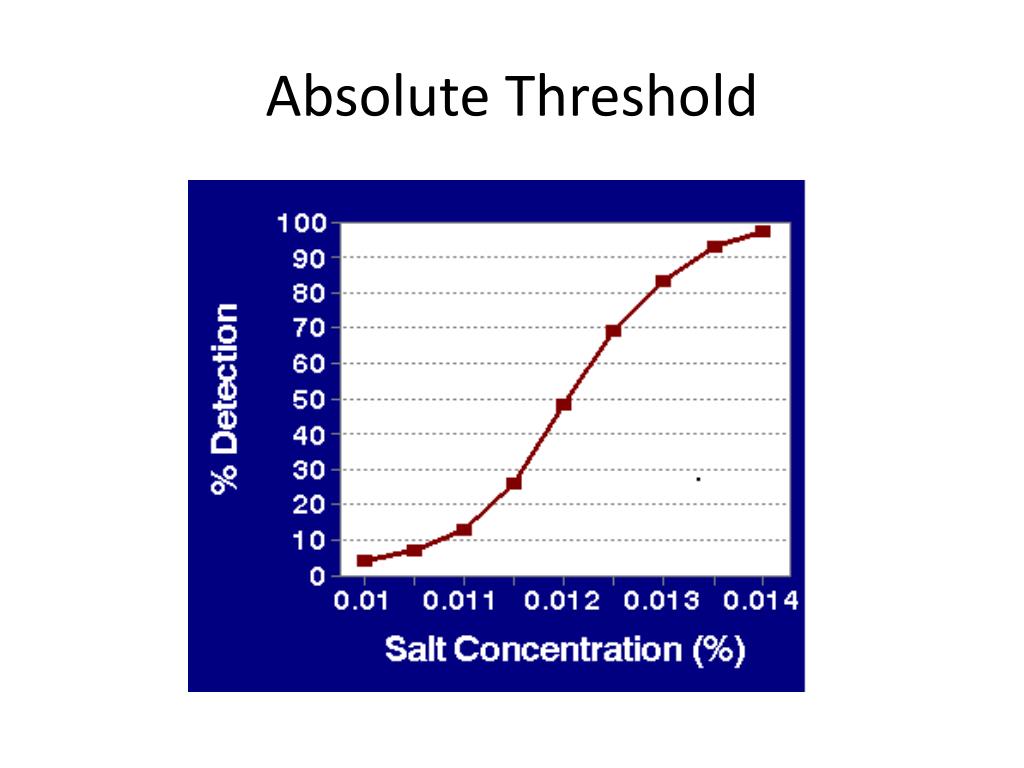 Absolute Threshold

% Detection

100
90
80
70
60
50
40
30
20
10
0

0.01 0.011 0.012 0.013 0.014

Salt Concentration (%)